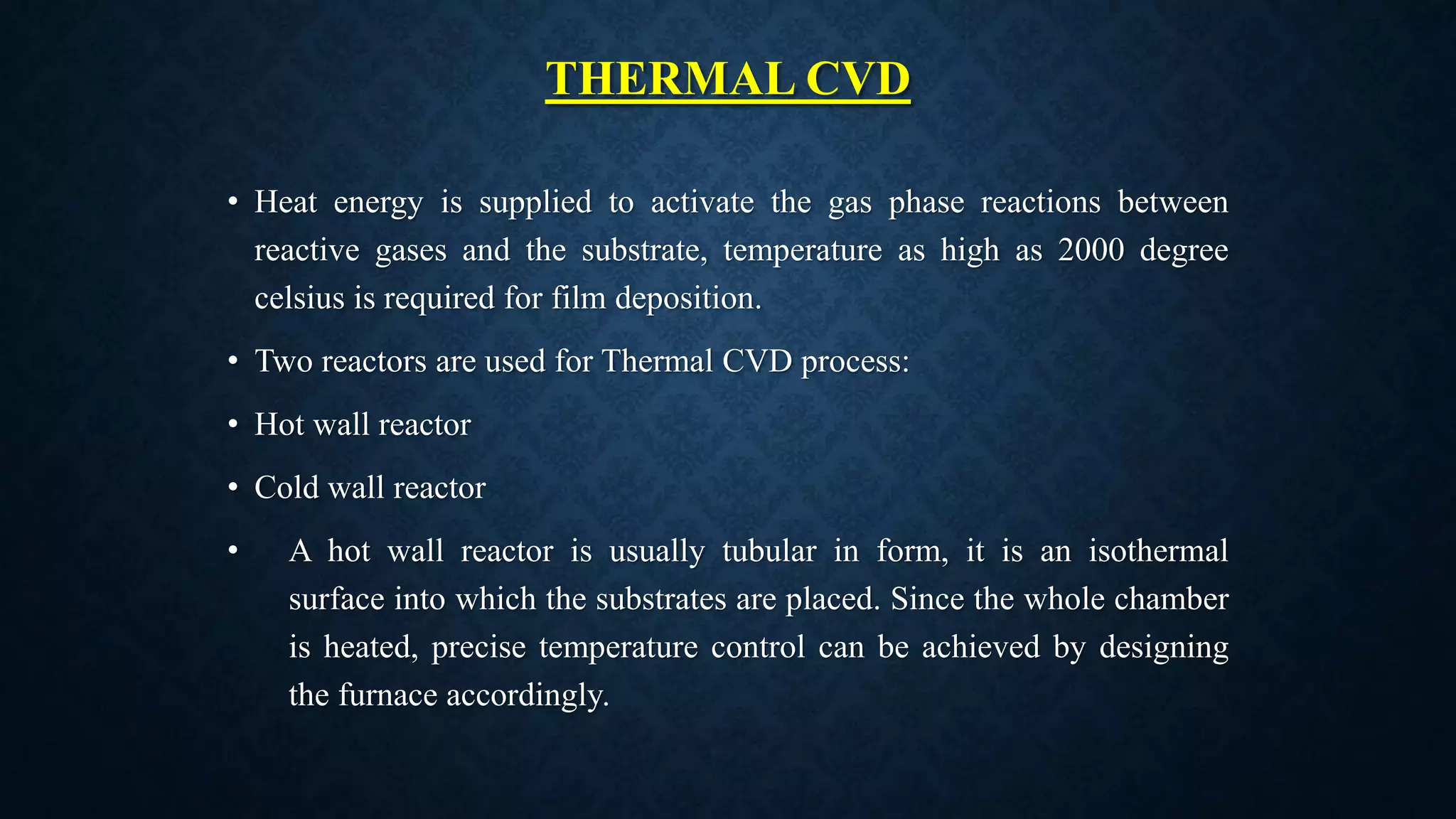 THERMAL CVD

• Heat energy is supplied to activate the gas phase reactions between reactive gases and the substrate, temperature as high as 2000 degree celsius is required for film deposition.

• Two reactors are used for Thermal CVD process:

• Hot wall reactor

• Cold wall reactor

• A hot wall reactor is usually tubular in form, it is an isothermal surface into which the substrates are placed. Since the whole chamber is heated, precise temperature control can be achieved by designing the furnace accordingly.